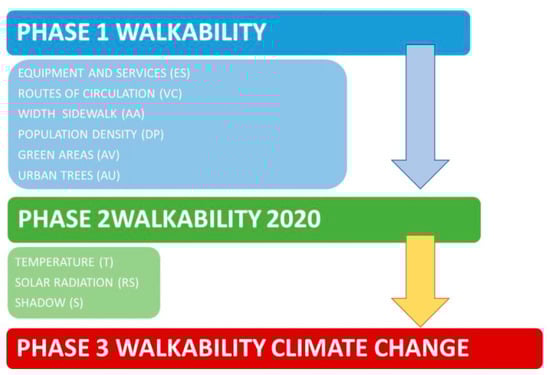 PHASE 1 WALKABILITY

EQUIPMENT AND SERVICES (ES)
ROUTES OF CIRCULATION (VC)
WIDTH SIDEWALK (AA)
POPULATION DENSITY (DP)
GREEN AREAS (AV)
URBAN TREES (AU)

PHASE 2WALKABILITY 2020

TEMPERATURE (T)
SOLAR RADIATION (RS)
SHADOW (S)

PHASE 3 WALKABILITY CLIMATE CHANGE